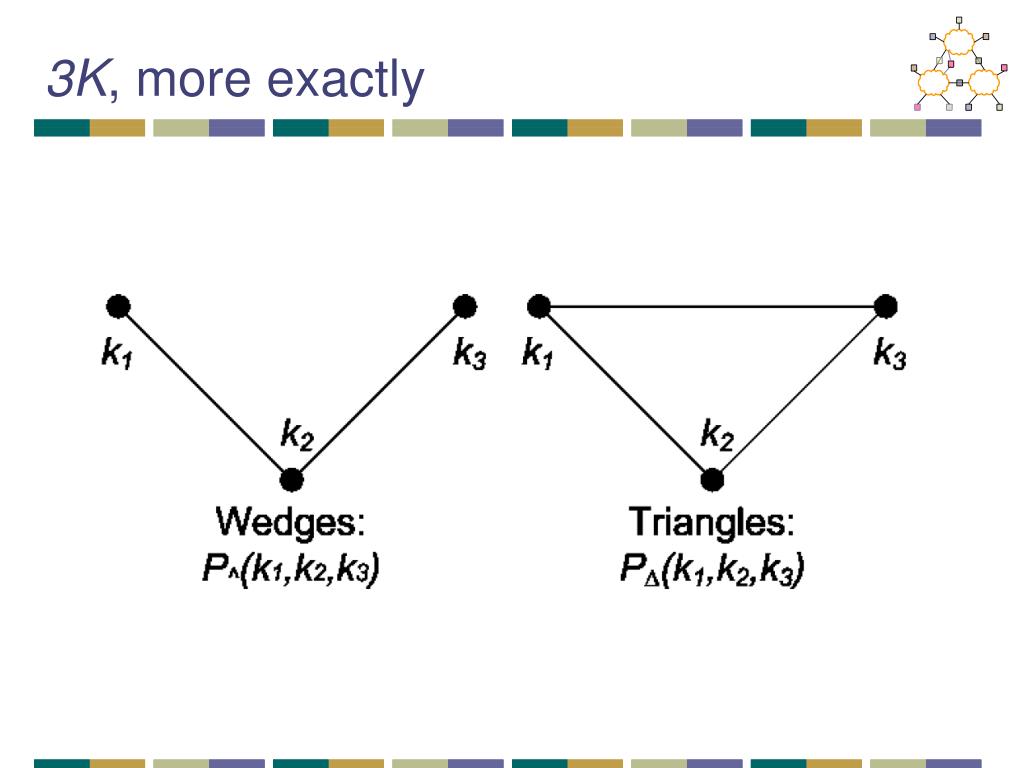 3K, more exactly

$k_1$

$k_3$

$k_2$

Wedges:
$P_{\wedge}(k_1,k_2,k_3)$

$k_1$

$k_3$

$k_2$

Triangles:
$P_{\Delta}(k_1,k_2,k_3)$